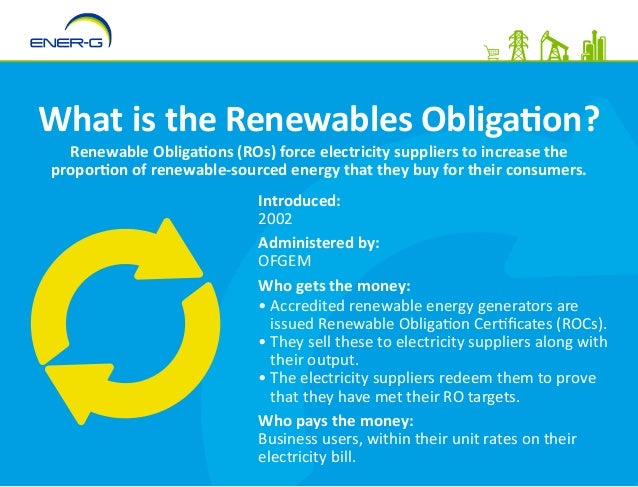 ENER-G

What is the Renewables Obligation?

Renewable Obligations (ROs) force electricity suppliers to increase the proportion of renewable-sourced energy that they buy for their consumers.

Introduced:
2002

Administered by:
OFGEM

Who gets the money:
• Accredited renewable energy generators are issued Renewable Obligation Certificates (ROCs).
• They sell these to electricity suppliers along with their output.
• The electricity suppliers redeem them to prove that they have met their RO targets.

Who pays the money:
Business users, within their unit rates on their electricity bill.